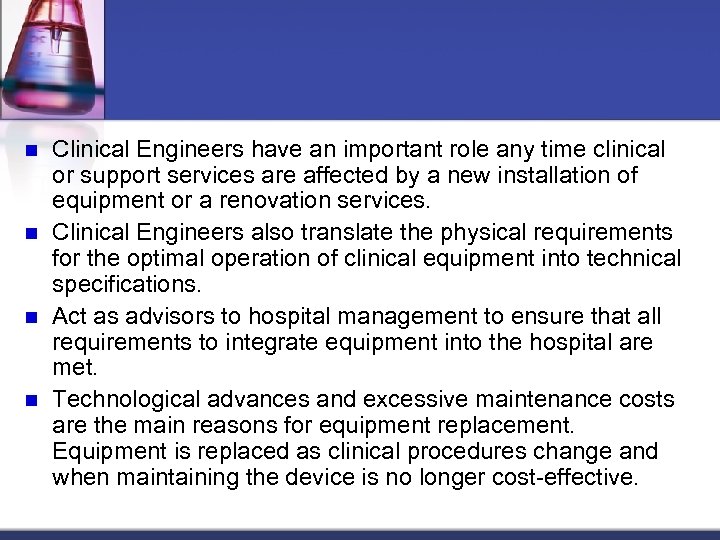 - Clinical Engineers have an important role any time clinical or support services are affected by a new installation of equipment or a renovation services.
- Clinical Engineers also translate the physical requirements for the optimal operation of clinical equipment into technical specifications.
- Act as advisors to hospital management to ensure that all requirements to integrate equipment into the hospital are met.
- Technological advances and excessive maintenance costs are the main reasons for equipment replacement. Equipment is replaced as clinical procedures change and when maintaining the device is no longer cost-effective.